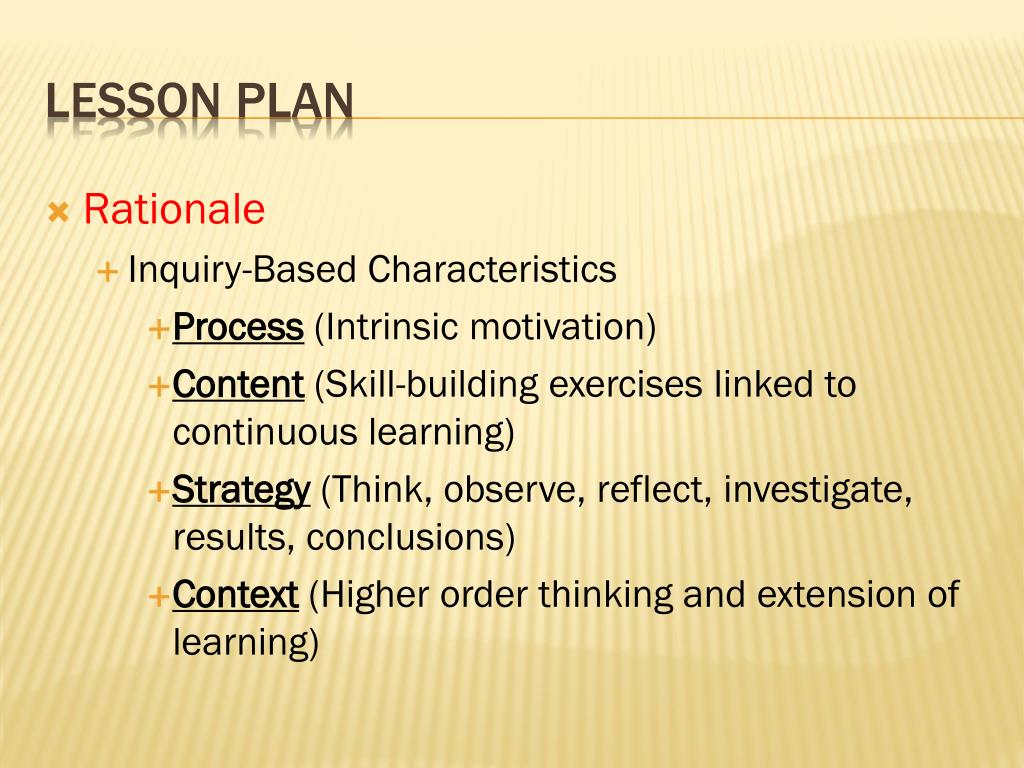 LESSON PLAN

Rationale

Inquiry-Based Characteristics

Process (Intrinsic motivation)

Content (Skill-building exercises linked to continuous learning)

Strategy (Think, observe, reflect, investigate, results, conclusions)

Context (Higher order thinking and extension of learning)